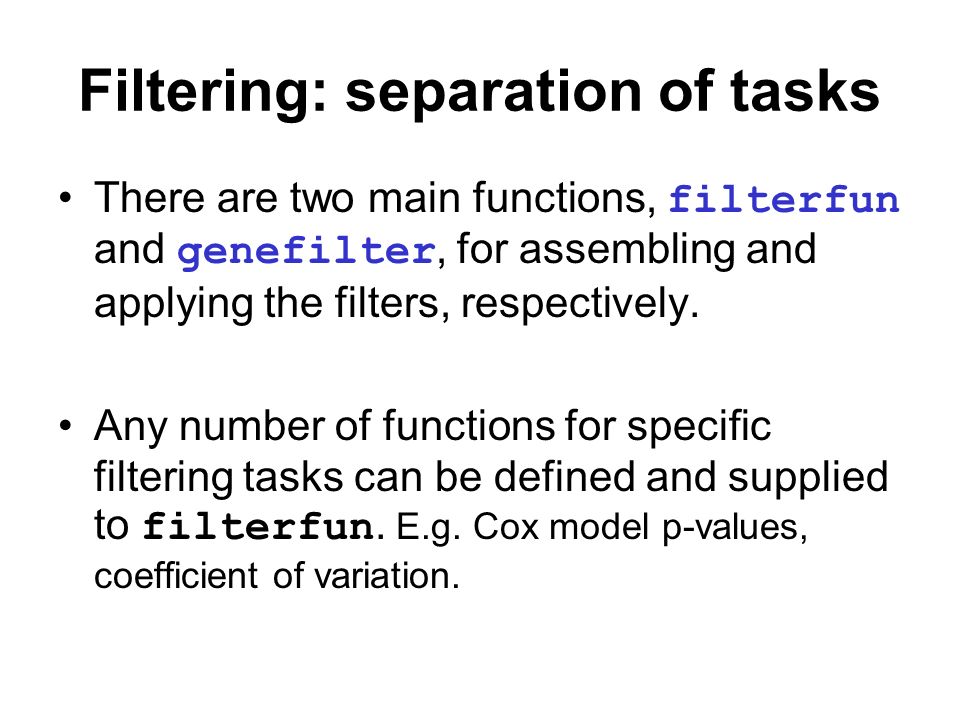 Filtering: separation of tasks

• There are two main functions, filterfun and genefilter, for assembling and applying the filters, respectively.

• Any number of functions for specific filtering tasks can be defined and supplied to filterfun. E.g. Cox model p-values, coefficient of variation.